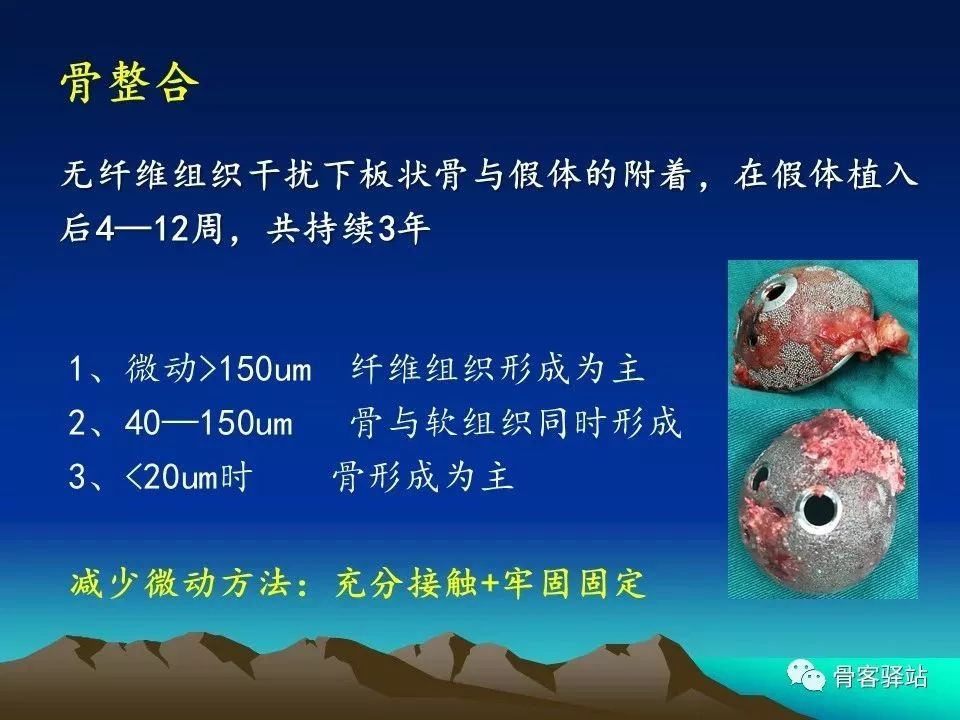 骨整合

无纤维组织干扰下板状骨与假体的附着，在假体植入后4—12周，共持续3年

1、微动>150um 纤维组织形成为主
2、40—150um 骨与软组织同时形成
3、<20um时 骨形成为主

减少微动方法：充分接触+牢固固定

骨客驿站